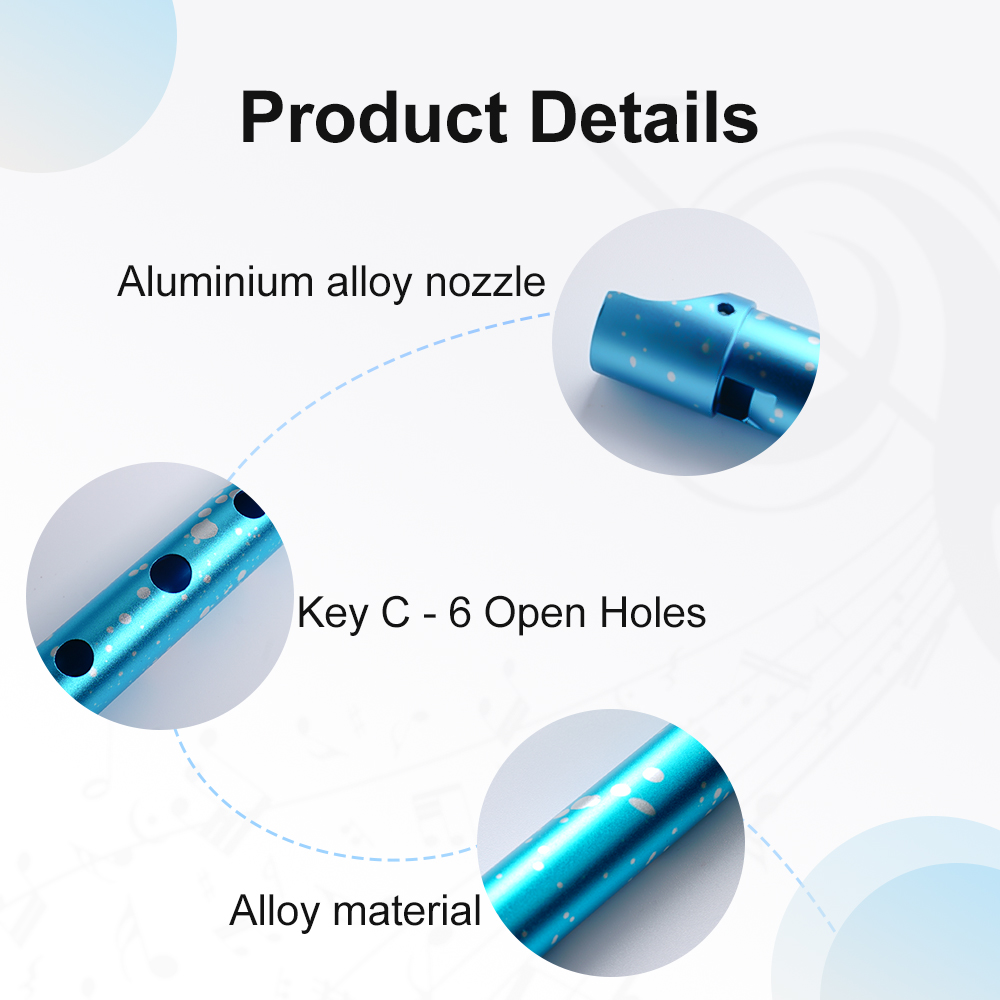 Product Details

Aluminium alloy nozzle

Key C - 6 Open Holes

Alloy material